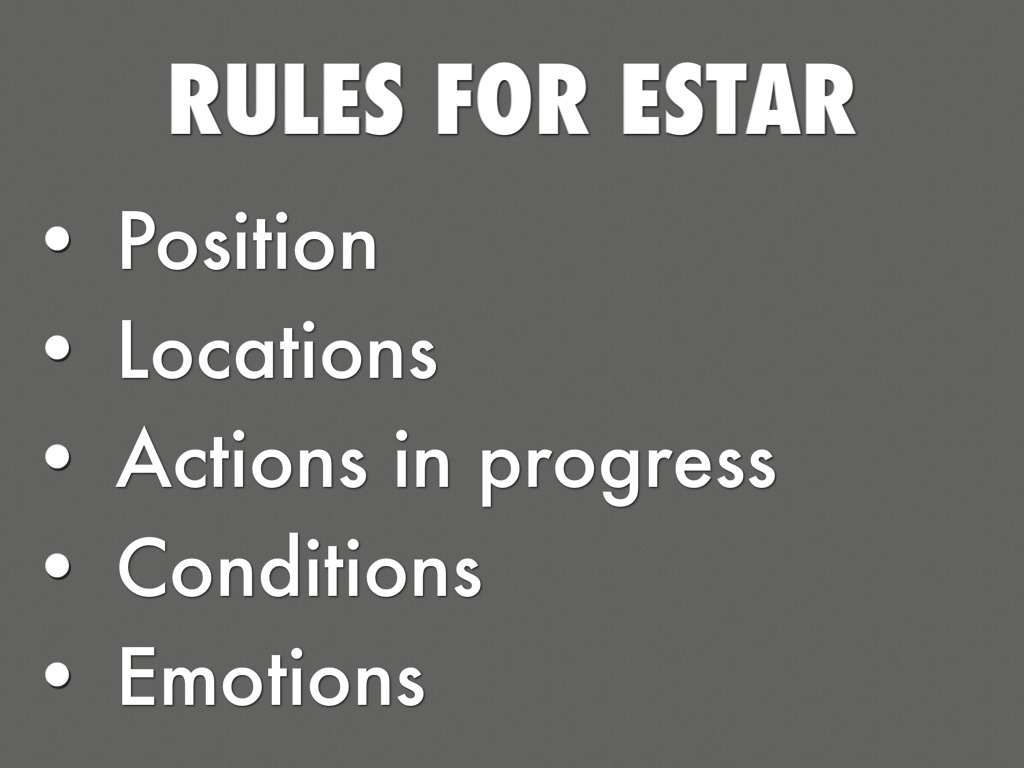 RULES FOR ESTAR

• Position
• Locations
• Actions in progress
• Conditions
• Emotions